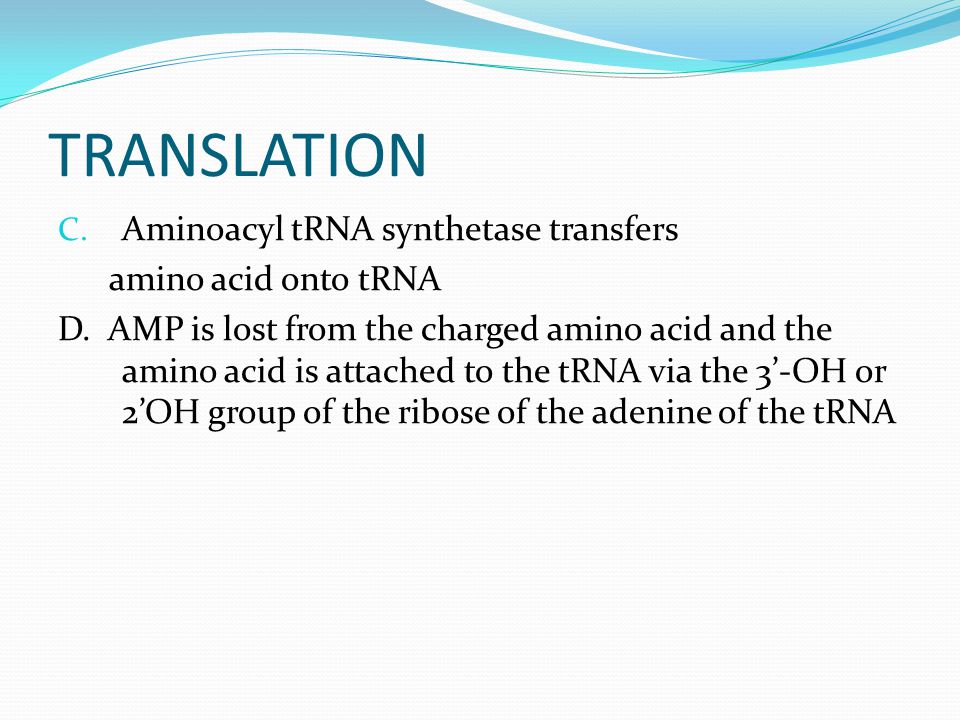 TRANSLATION

C. Aminoacyl tRNA synthetase transfers amino acid onto tRNA

D. AMP is lost from the charged amino acid and the amino acid is attached to the tRNA via the 3’-OH or 2’OH group of the ribose of the adenine of the tRNA